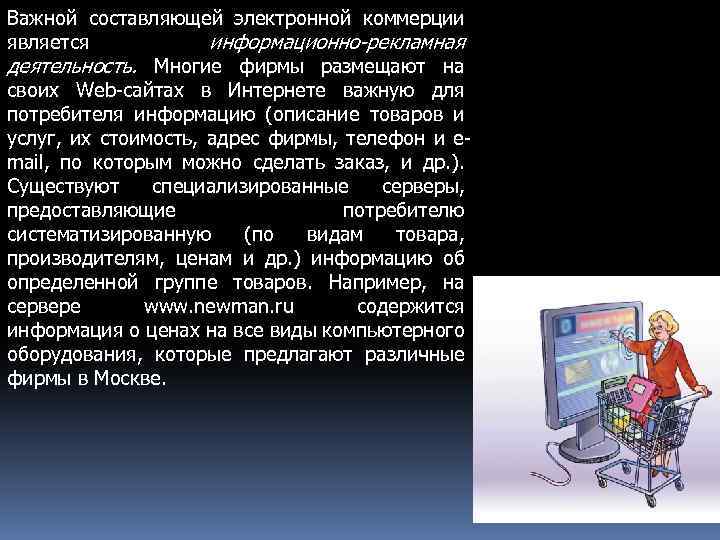 Важной составляющей электронной коммерции является информационно-рекламная деятельность. Многие фирмы размещают на своих Web-сайтах в Интернете важную для потребителя информацию (описание товаров и услуг, их стоимость, адрес фирмы, телефон и e-mail, по которым можно сделать заказ, и др.). Существуют специализированные серверы, предоставляющие потребителю систематизированную (по видам товара, производителям, ценам и др.) информацию об определенной группе товаров. Например, на сервере www.newman.ru содержится информация о ценах на все виды компьютерного оборудования, которые предлагают различные фирмы в Москве.